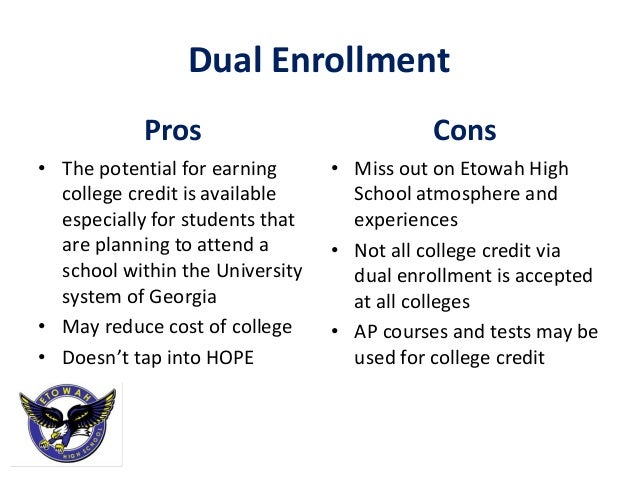 Dual Enrollment

Pros

• The potential for earning college credit is available especially for students that are planning to attend a school within the University system of Georgia
• May reduce cost of college
• Doesn't tap into HOPE

Cons

• Miss out on Etowah High School atmosphere and experiences
• Not all college credit via dual enrollment is accepted at all colleges
• AP courses and tests may be used for college credit

ETOWAH HIGH SCHOOL